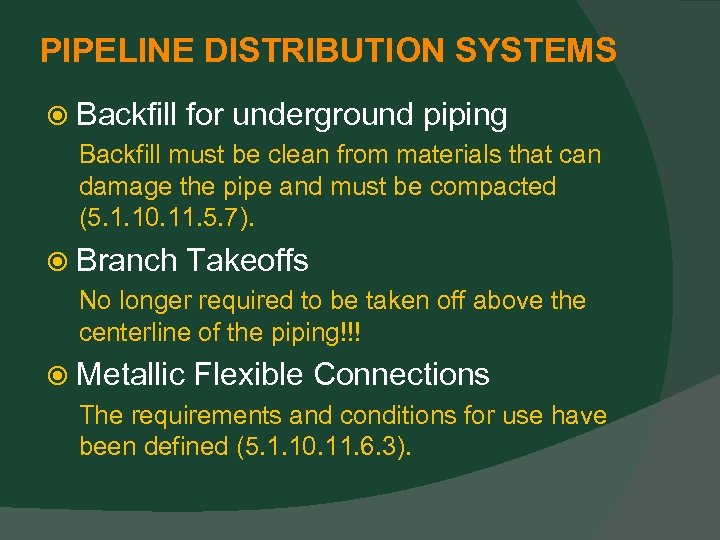 PIPELINE DISTRIBUTION SYSTEMS

Backfill for underground piping

Backfill must be clean from materials that can damage the pipe and must be compacted (5.1.10.11.5.7).

Branch Takeoffs

No longer required to be taken off above the centerline of the piping!!!

Metallic Flexible Connections

The requirements and conditions for use have been defined (5.1.10.11.6.3).